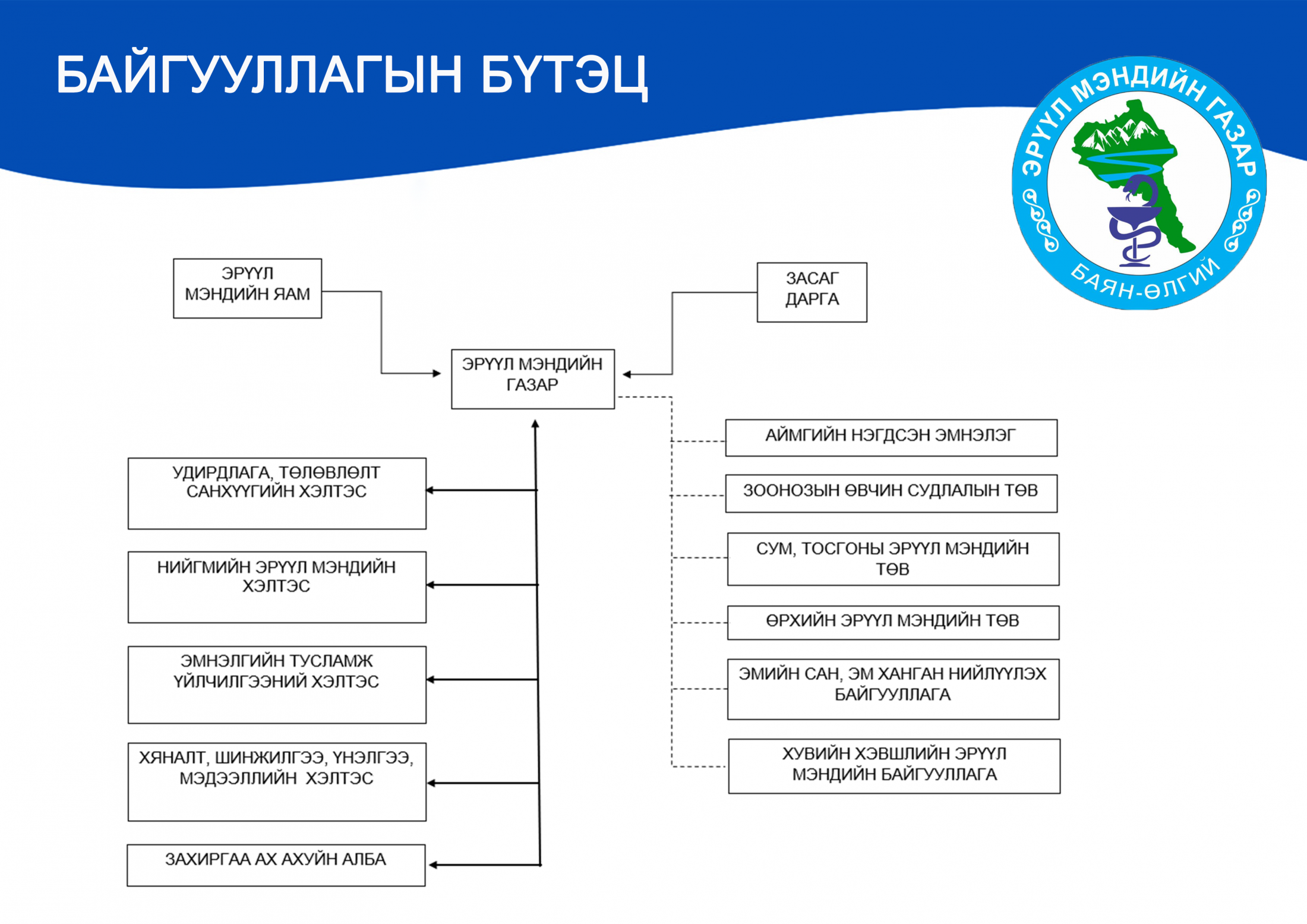 БАЙГУУЛЛАГЫН БҮТЭЦ

ЭРҮҮЛ МЭНДИЙН ГАЗАР
БАЯН-ӨЛГИЙ

ЭРҮҮЛ МЭНДИЙН ЯАМ

ЗАСАГ ДАРГА

ЭРҮҮЛ МЭНДИЙН ГАЗАР

УДИРДЛАГА, ТӨЛӨВЛӨЛТ САНХҮҮГИЙН ХЭЛТЭС

НИЙГМИЙН ЭРҮҮЛ МЭНДИЙН ХЭЛТЭС

ЭМНЭЛГИЙН ТУСЛАМЖ ҮЙЛЧИЛГЭЭНИЙ ХЭЛТЭС

ХЯНАЛТ, ШИНЖИЛГЭЭ, ҮНЭЛГЭЭ, МЭДЭЭЛЛИЙН ХЭЛТЭС

ЗАХИРГАА АХ АХУЙН АЛБА

АЙМГИЙН НЭГДСЭН ЭМНЭЛЭГ

ЗООНОЗЫН ӨВЧИН СУДЛАЛЫН ТӨВ

СУМ, ТОСГОНЫ ЭРҮҮЛ МЭНДИЙН ТӨВ

ӨРХИЙН ЭРҮҮЛ МЭНДИЙН ТӨВ

ЭМИЙН САН, ЭМ ХАНГАН НИЙЛҮҮЛЭХ БАЙГУУЛЛАГА

ХУВИЙН ХЭВШЛИЙН ЭРҮҮЛ МЭНДИЙН БАЙГУУЛЛАГА